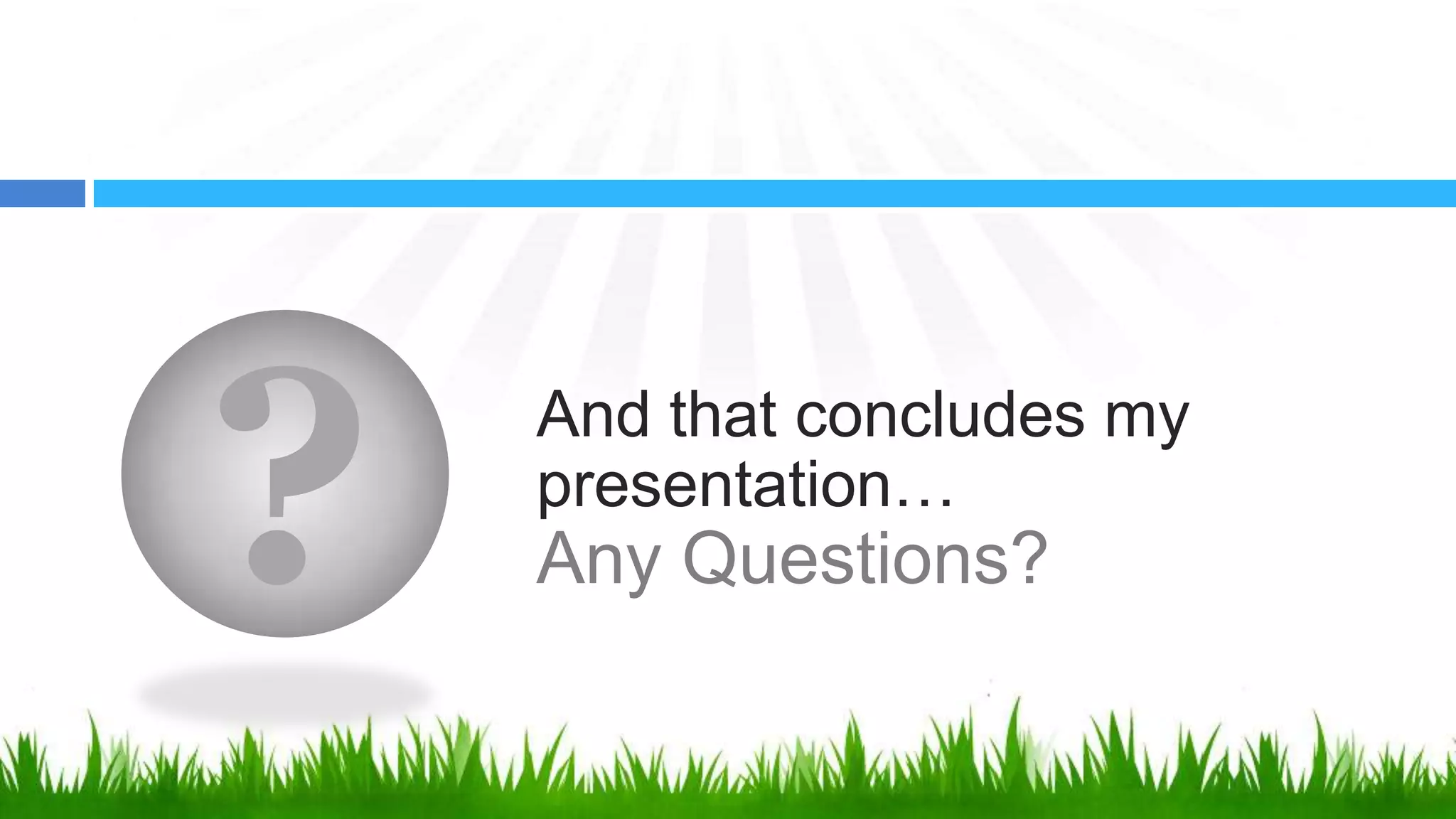 ?

And that concludes my presentation…
Any Questions?